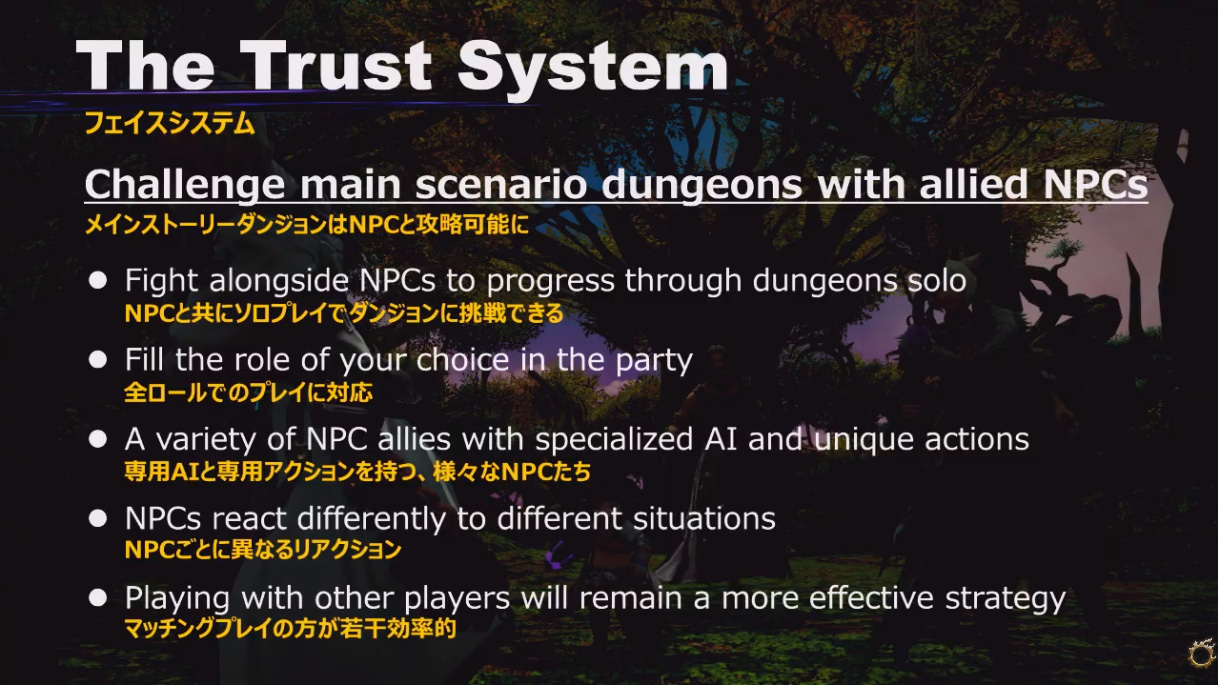 The Trust System
フェイスシステム

Challenge main scenario dungeons with allied NPCs
メインストーリーダンジョンはNPCと攻略可能に

● Fight alongside NPCs to progress through dungeons solo
NPCと共にソロプレイでダンジョンに挑戦できる

● Fill the role of your choice in the party
全ロールでのプレイに対応

● A variety of NPC allies with specialized AI and unique actions
専用AIと専用アクションを持つ、様々なNPCたち

● NPCs react differently to different situations
NPCごとに異なるリアクション

● Playing with other players will remain a more effective strategy
マッチングプレイの方が若干効率的